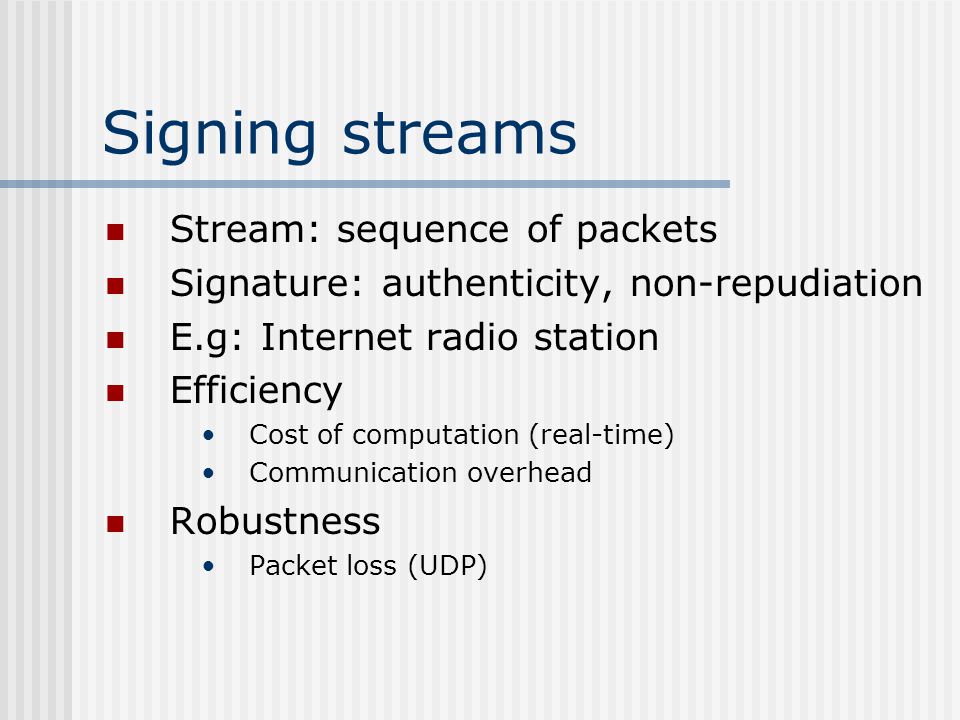 Signing streams

- Stream: sequence of packets
- Signature: authenticity, non-repudiation
- E.g: Internet radio station
- Efficiency
  - Cost of computation (real-time)
  - Communication overhead
- Robustness
  - Packet loss (UDP)